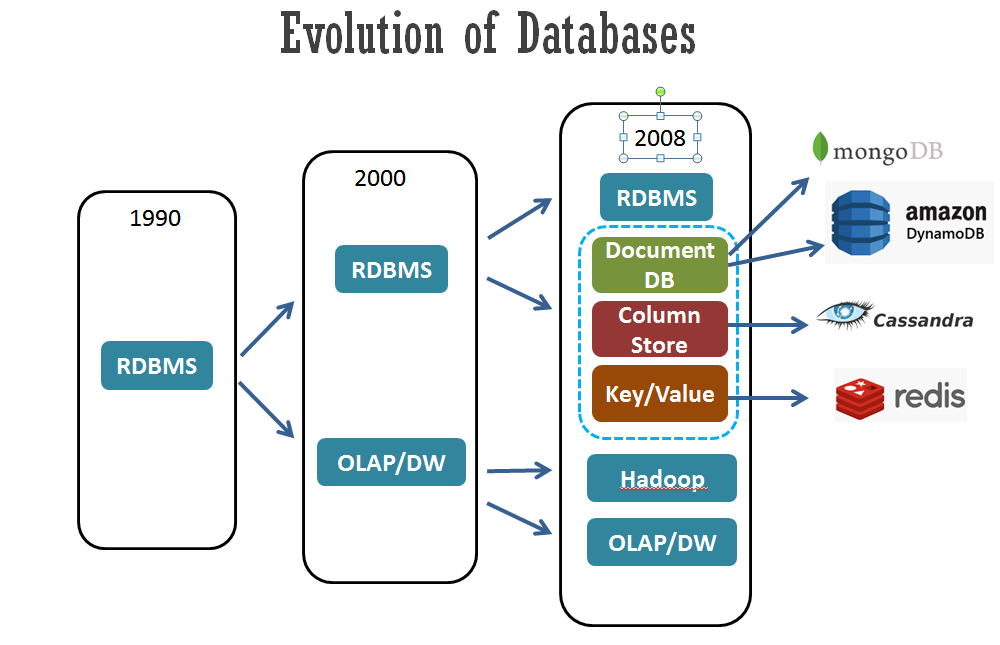 Evolution of Databases

1990

RDBMS

2000

RDBMS

OLAP/DW

2008

RDBMS

Document DB

Column Store

Key/Value

Hadoop

OLAP/DW

mongoDB

amazon DynamoDB

Cassandra

redis